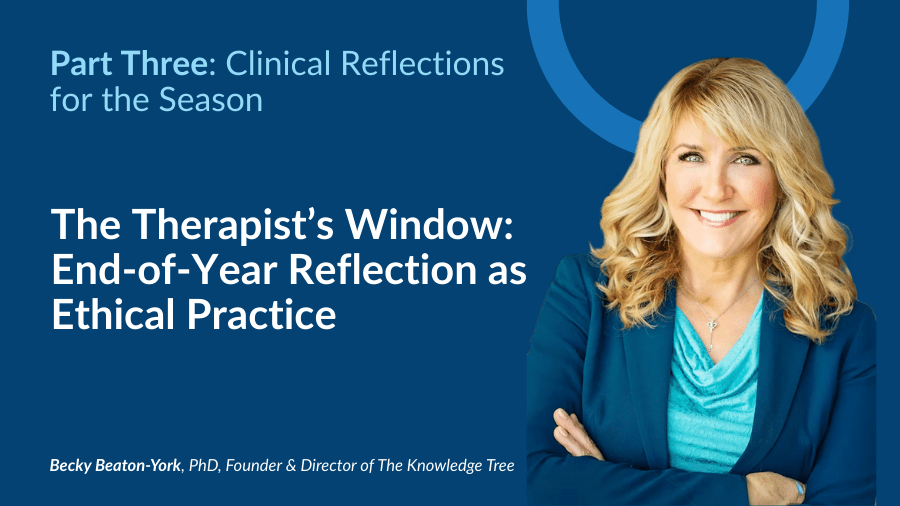 Part Three: Clinical Reflections for the Season

The Therapist’s Window: End-of-Year Reflection as Ethical Practice

Becky Beaton-York, PhD, Founder & Director of The Knowledge Tree